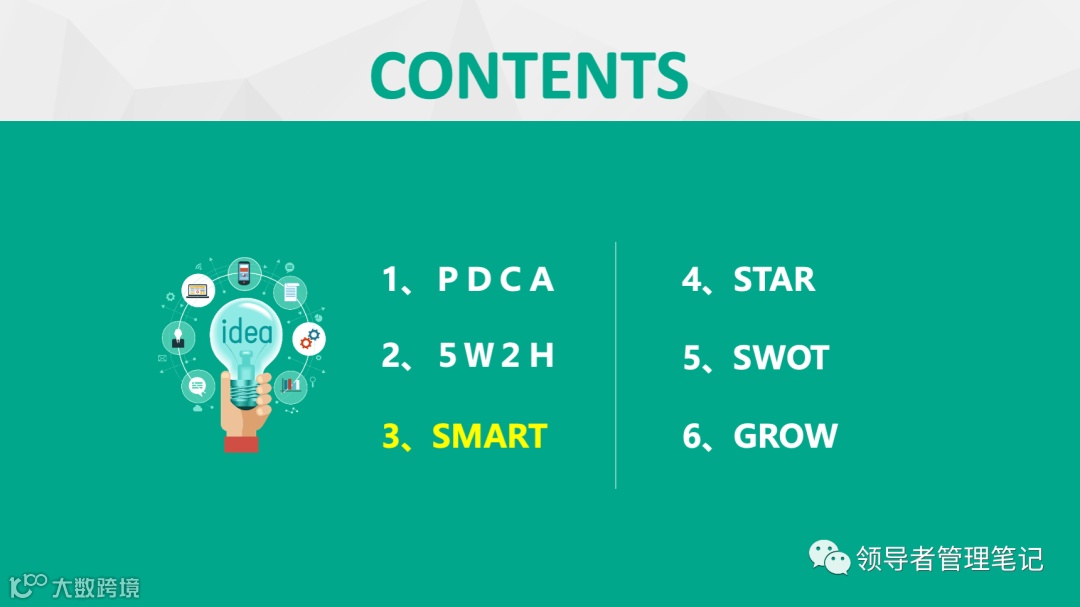 CONTENTS

idea

1、P D C A

2、5 W 2 H

3、SMART

4、STAR

5、SWOT

6、GROW

领导者管理笔记

大数跨境